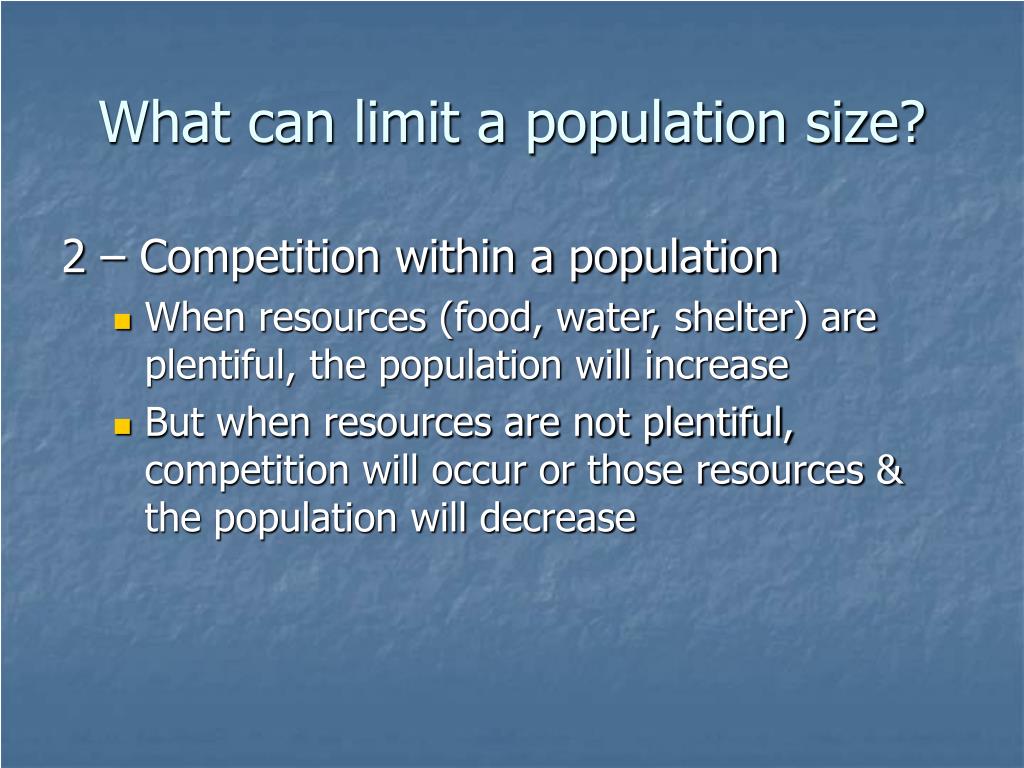 What can limit a population size?

2 – Competition within a population

When resources (food, water, shelter) are plentiful, the population will increase

But when resources are not plentiful, competition will occur or those resources & the population will decrease